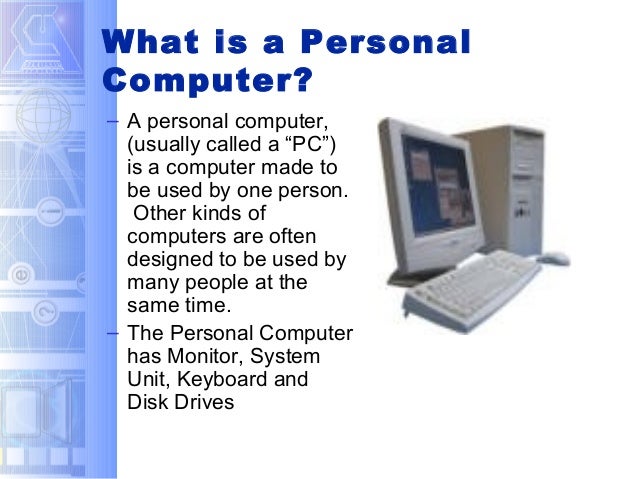 What is a Personal Computer?

– A personal computer, (usually called a “PC”) is a computer made to be used by one person. Other kinds of computers are often designed to be used by many people at the same time.

– The Personal Computer has Monitor, System Unit, Keyboard and Disk Drives